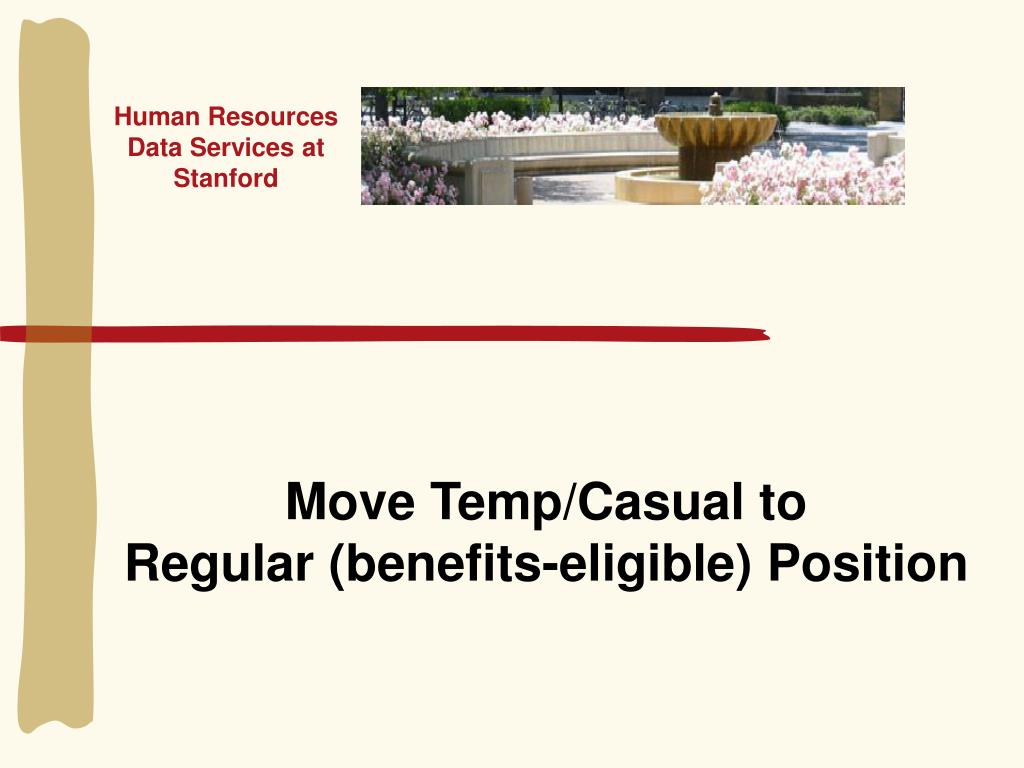 Human Resources Data Services at Stanford

Move Temp/Casual to
Regular (benefits-eligible) Position